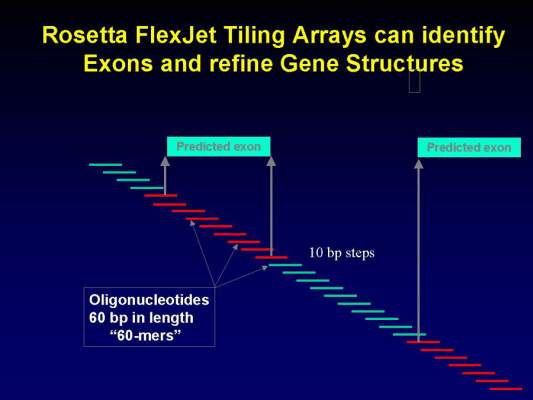 Rosetta FlexJet Tiling Arrays can identify Exons and refine Gene Structures

Predicted exon

Predicted exon

10 bp steps

Oligonucleotides
60 bp in length
“60-mers”